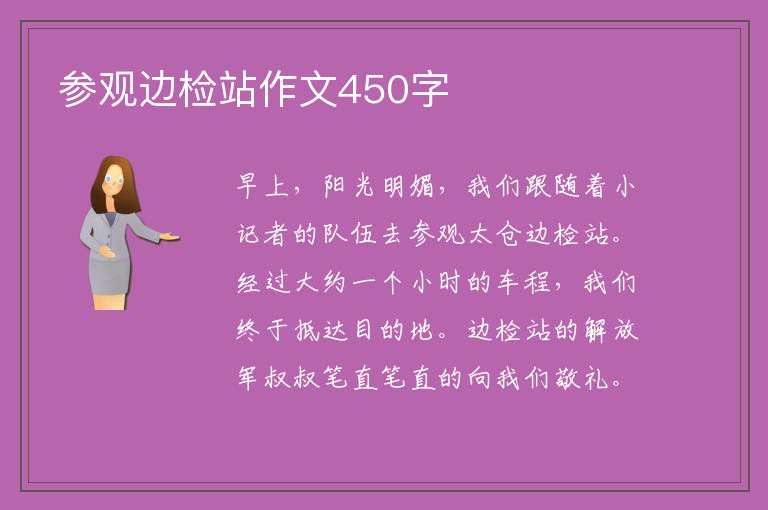 参观边检站作文450字

早上，阳光明媚，我们跟随着小记者的队伍去参观太仓边检站。经过大约一个小时的车程，我们终于抵达目的地。边检站的解放军叔叔笔直笔直的向我们敬礼。